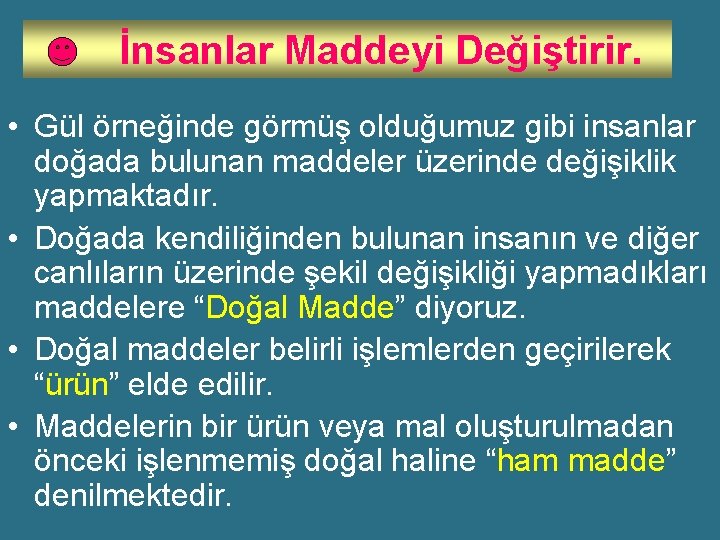 İnsanlar Maddeyi Değiştirir.

• Gül örneğinde görmüş olduğumuz gibi insanlar doğada bulunan maddeler üzerinde değişiklik yapmaktadır.
• Doğada kendiliğinden bulunan insanın ve diğer canlıların üzerinde şekil değişikliği yapmadıkları maddelere “Doğal Madde” diyoruz.
• Doğal maddeler belirli işlemlerden geçirilerek “ürün” elde edilir.
• Maddelerin bir ürün veya mal oluşturulmadan önceki işlenmemiş doğal haline “ham madde” denilmektedir.